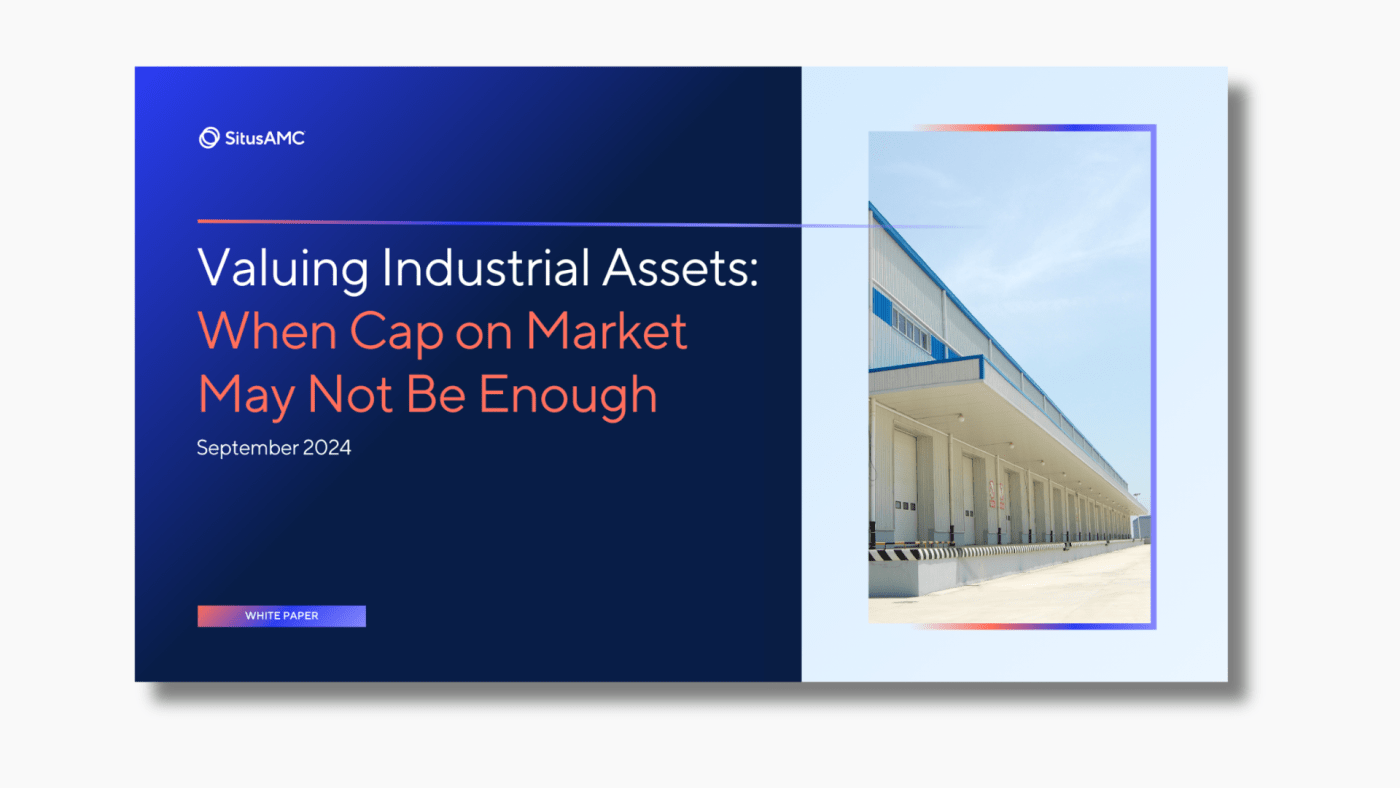 SitusAMC

Valuing Industrial Assets: When Cap on Market May Not Be Enough

September 2024

WHITE PAPER